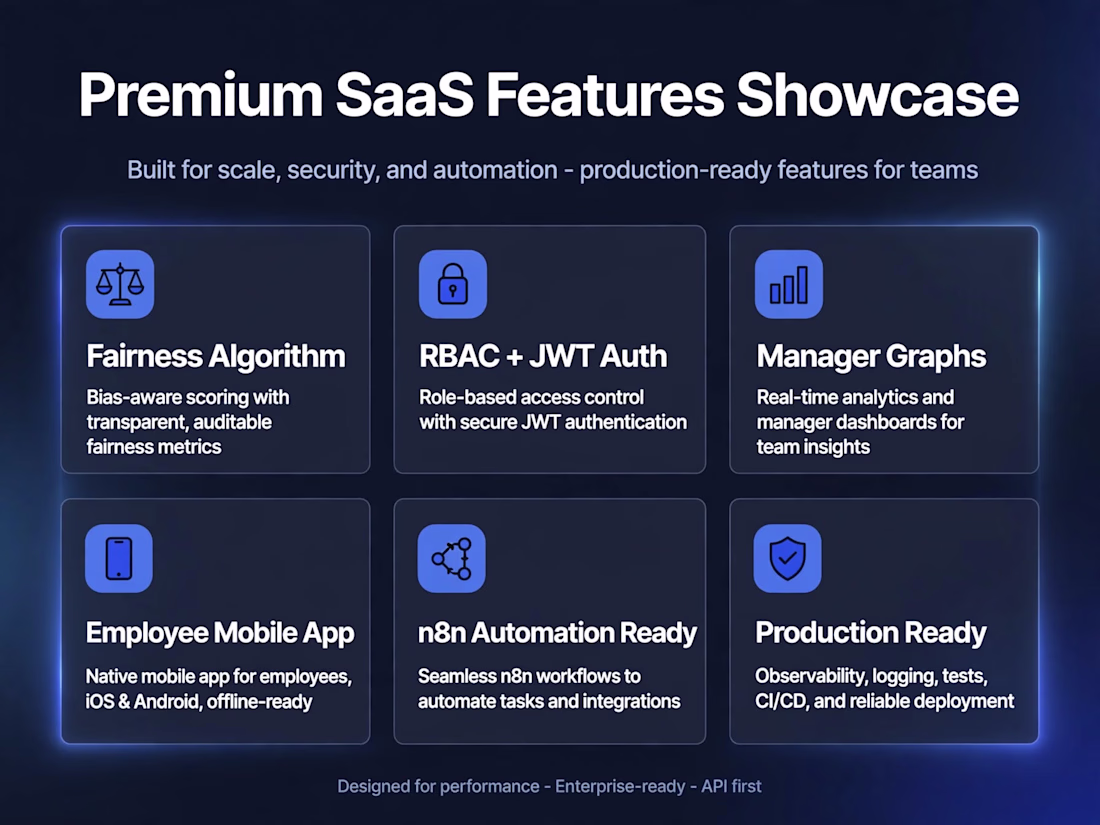 Premium SaaS Features Showcase

Built for scale, security, and automation - production-ready features for teams

Fairness Algorithm

Bias-aware scoring with transparent, auditable fairness metrics

RBAC + JWT Auth

Role-based access control with secure JWT authentication

Manager Graphs

Real-time analytics and manager dashboards for team insights

Employee Mobile App

Native mobile app for employees, iOS & Android, offline-ready

n8n Automation Ready

Seamless n8n workflows to automate tasks and integrations

Production Ready

Observability, logging, tests, CI/CD, and reliable deployment

Designed for performance - Enterprise-ready - API first